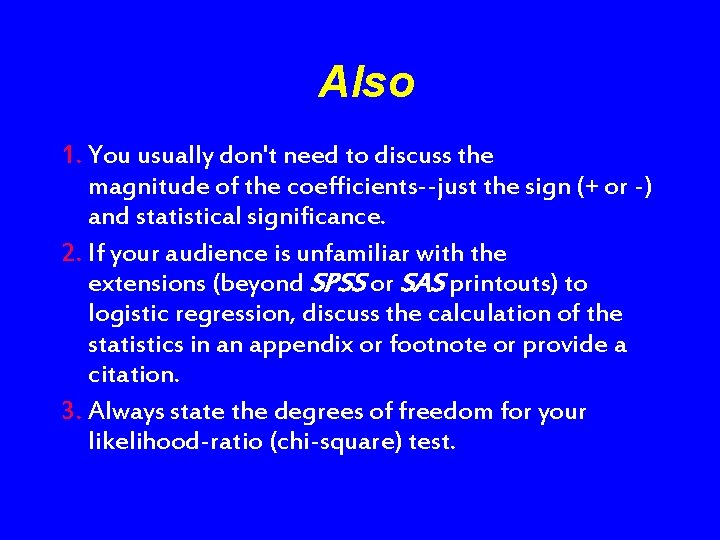 Also

1. You usually don't need to discuss the magnitude of the coefficients--just the sign (+ or -) and statistical significance.

2. If your audience is unfamiliar with the extensions (beyond SPSS or SAS printouts) to logistic regression, discuss the calculation of the statistics in an appendix or footnote or provide a citation.

3. Always state the degrees of freedom for your likelihood-ratio (chi-square) test.